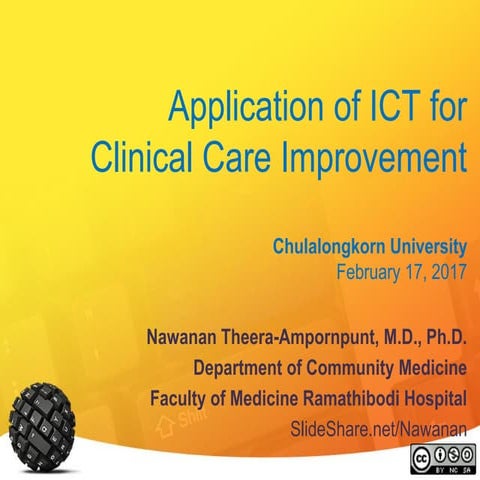 Application of ICT for Clinical Care Improvement

Chulalongkorn University
February 17, 2017

Nawanan Theera-Ampornpunt, M.D., Ph.D.
Department of Community Medicine
Faculty of Medicine Ramathibodi Hospital
SlideShare.net/Nawanan

Shift

cc BY NC SA